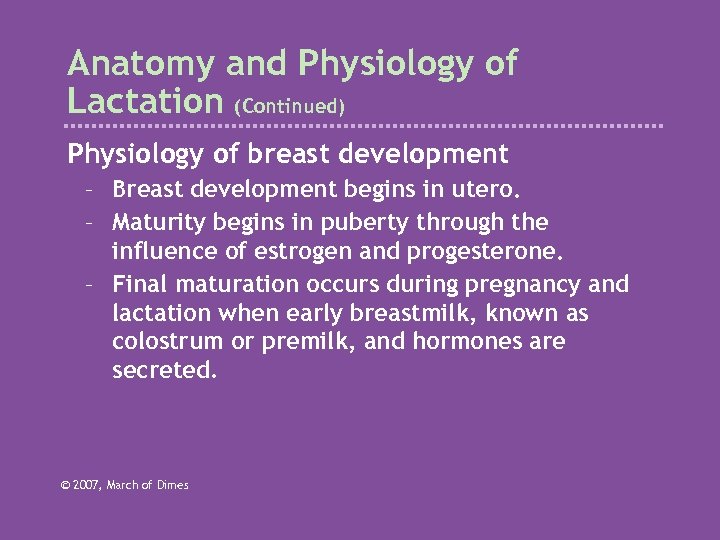 Anatomy and Physiology of Lactation (Continued)

Physiology of breast development

– Breast development begins in utero.
– Maturity begins in puberty through the influence of estrogen and progesterone.
– Final maturation occurs during pregnancy and lactation when early breastmilk, known as colostrum or premilk, and hormones are secreted.

© 2007, March of Dimes